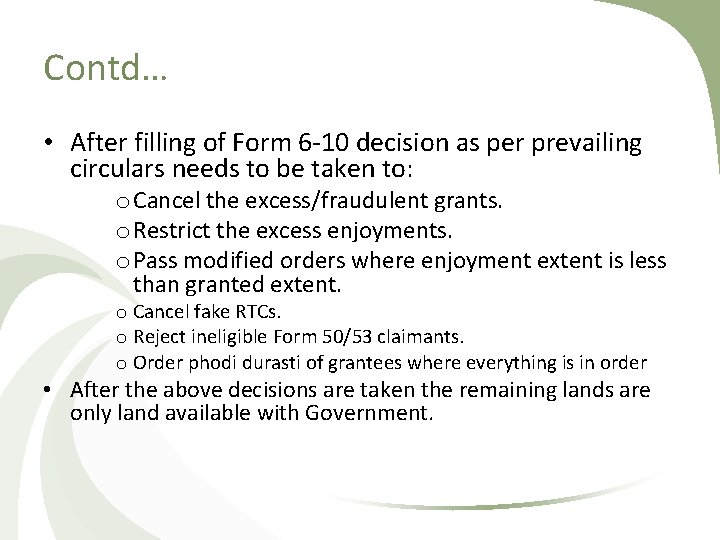 Contd…

• After filling of Form 6-10 decision as per prevailing circulars needs to be taken to:

o Cancel the excess/fraudulent grants.

o Restrict the excess enjoyments.

o Pass modified orders where enjoyment extent is less than granted extent.

o Cancel fake RTCs.

o Reject ineligible Form 50/53 claimants.

o Order phodi durasti of grantees where everything is in order

• After the above decisions are taken the remaining lands are only land available with Government.